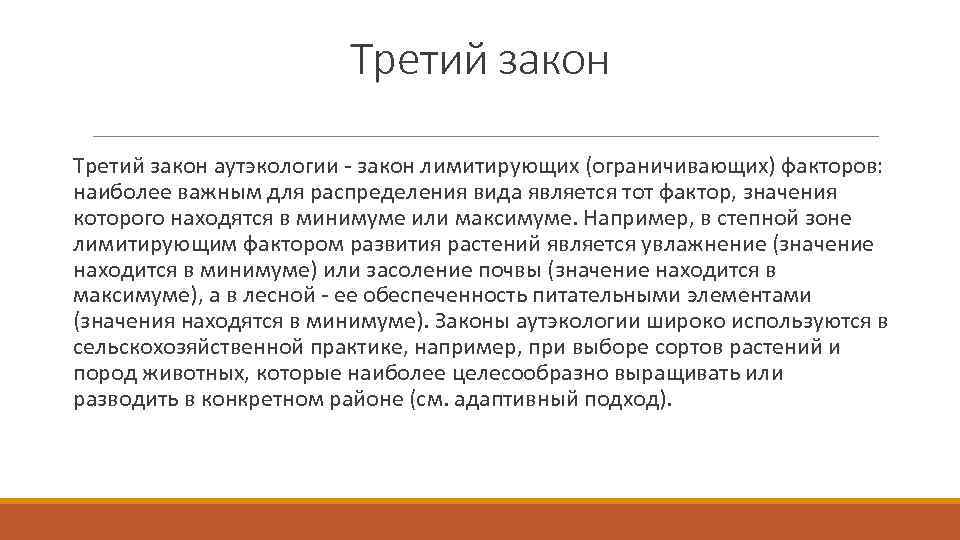 Третий закон

Третий закон аутэкологии - закон лимитирующих (ограничивающих) факторов: наиболее важным для распределения вида является тот фактор, значения которого находятся в минимуме или максимуме. Например, в степной зоне лимитирующим фактором развития растений является увлажнение (значение находится в минимуме) или засоление почвы (значение находится в максимуме), а в лесной - ее обеспеченность питательными элементами (значения находятся в минимуме). Законы аутэкологии широко используются в сельскохозяйственной практике, например, при выборе сортов растений и пород животных, которые наиболее целесообразно выращивать или разводить в конкретном районе (см. адаптивный подход).